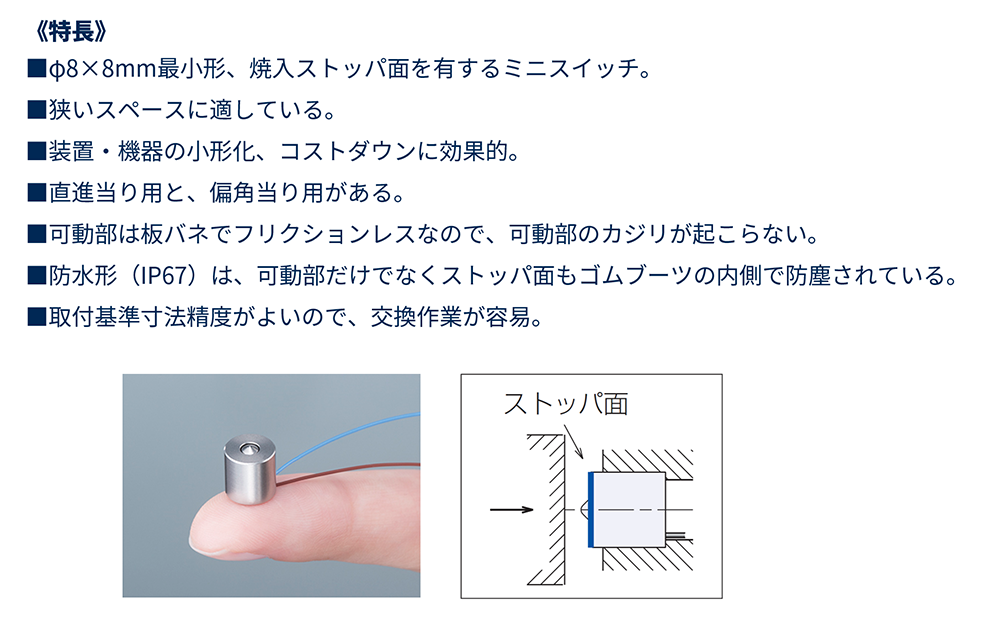 《特長》

■φ8×8mm最小形、焼入ストッパ面を有するミニスイッチ。

■狭いスペースに適している。

■装置・機器の小形化、コストダウンに効果的。

■直進当り用と、偏角当り用がある。

■可動部は板バネでフリクションレスなので、可動部のカジリが起こらない。

■防水形（IP67）は、可動部だけでなくストッパ面もゴムブーツの内側で防塵されている。

■取付基準寸法精度がよいので、交換作業が容易。

ストッパ面